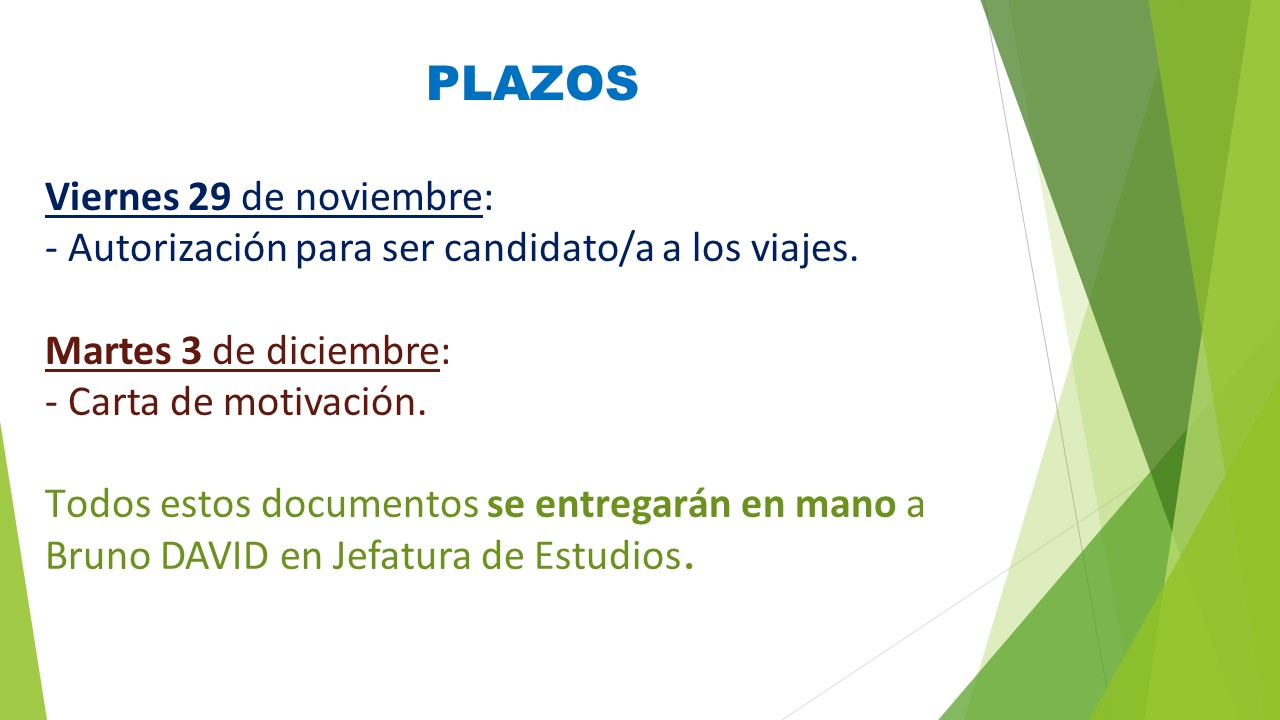 PLAZOS

Viernes 29 de noviembre:
- Autorización para ser candidato/a a los viajes.

Martes 3 de diciembre:
- Carta de motivación.

Todos estos documentos se entregarán en mano a Bruno DAVID en Jefatura de Estudios.